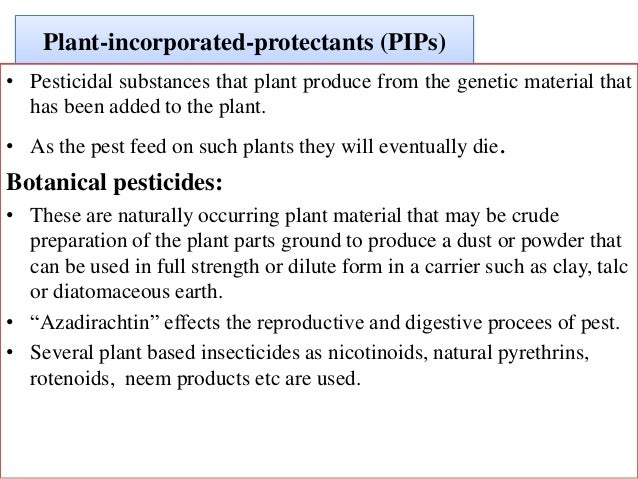 Plant-incorporated-protectants (PIPs)

• Pesticidal substances that plant produce from the genetic material that has been added to the plant.

• As the pest feed on such plants they will eventually die.

Botanical pesticides:

• These are naturally occurring plant material that may be crude preparation of the plant parts ground to produce a dust or powder that can be used in full strength or dilute form in a carrier such as clay, talc or diatomaceous earth.

• “Azadirachtin” effects the reproductive and digestive procees of pest.

• Several plant based insecticides as nicotinoids, natural pyrethrins, rotenoids, neem products etc are used.